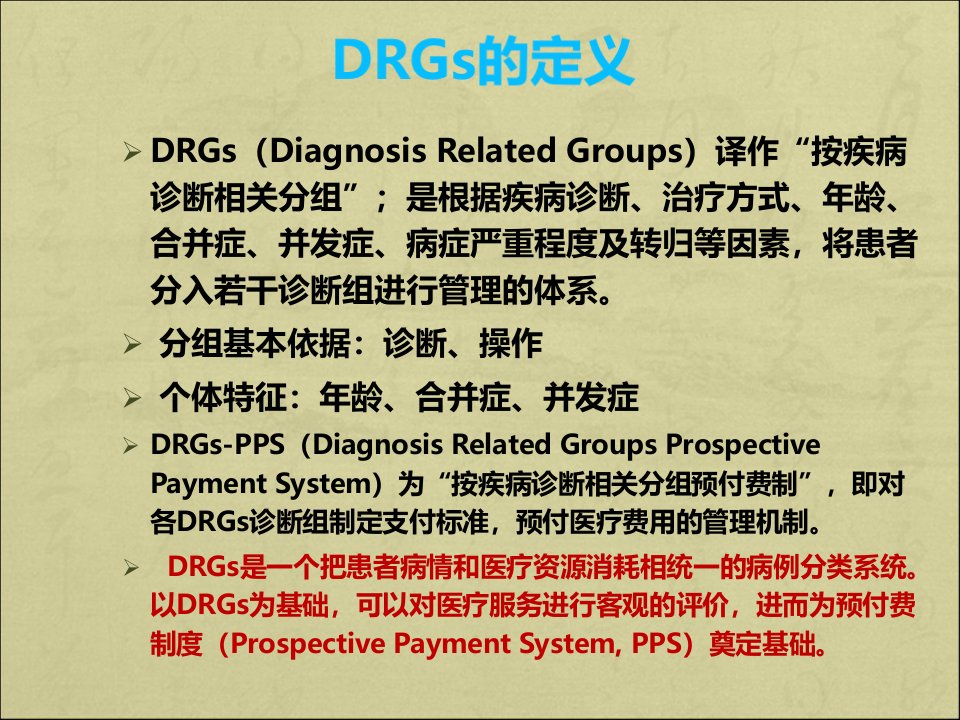 DRGs的定义

➢ DRGs（Diagnosis Related Groups）译作“按疾病诊断相关分组”；是根据疾病诊断、治疗方式、年龄、合并症、并发症、病症严重程度及转归等因素，将患者分入若干诊断组进行管理的体系。

➢ 分组基本依据：诊断、操作

➢ 个体特征：年龄、合并症、并发症

➢ DRGs-PPS（Diagnosis Related Groups Prospective Payment System）为“按疾病诊断相关分组预付费制”，即对各DRGs诊断组制定支付标准，预付医疗费用的管理机制。

➢ DRGs是一个把患者病情和医疗资源消耗相统一的病例分类系统。以DRGs为基础，可以对医疗服务进行客观的评价，进而为预付费制度（Prospective Payment System, PPS）奠定基础。